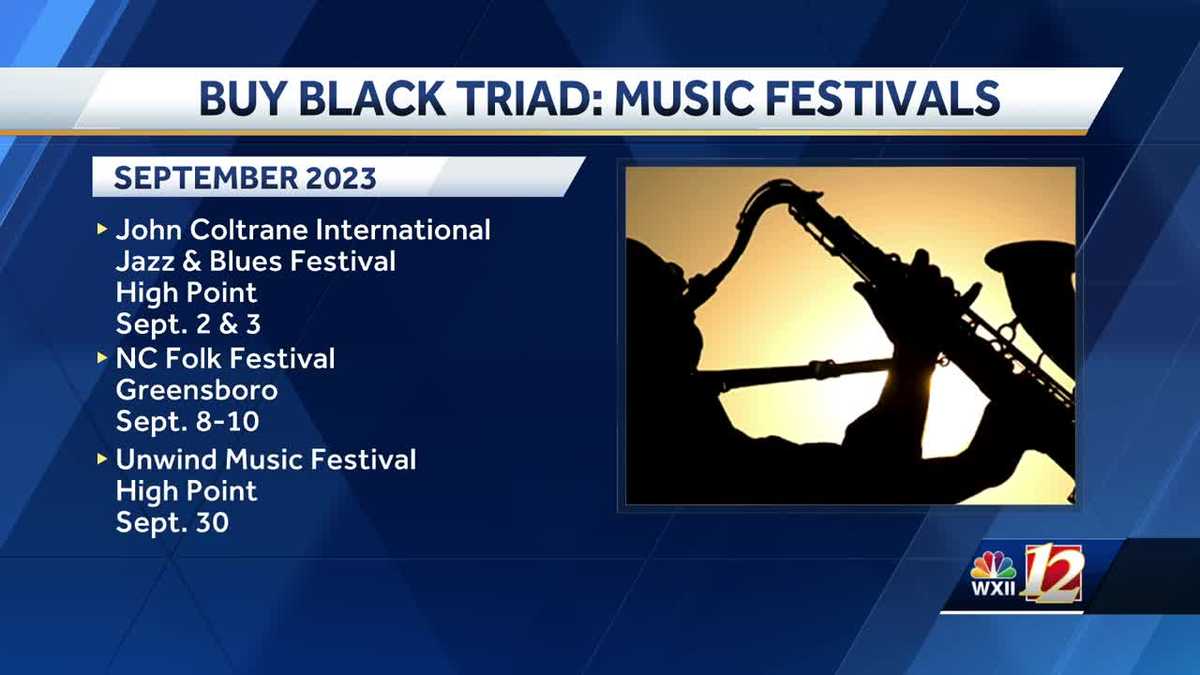 BUY BLACK TRIAD: MUSIC FESTIVALS

SEPTEMBER 2023

▸ John Coltrane International Jazz & Blues Festival
High Point
Sept. 2 & 3

▸ NC Folk Festival
Greensboro
Sept. 8-10

▸ Unwind Music Festival
High Point
Sept. 30

WXII 12